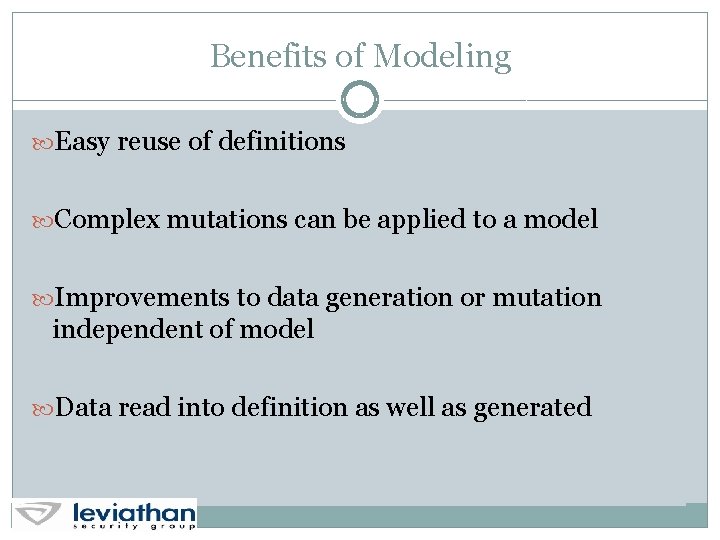 Benefits of Modeling

Easy reuse of definitions

Complex mutations can be applied to a model

Improvements to data generation or mutation independent of model

Data read into definition as well as generated

leviathan
security group